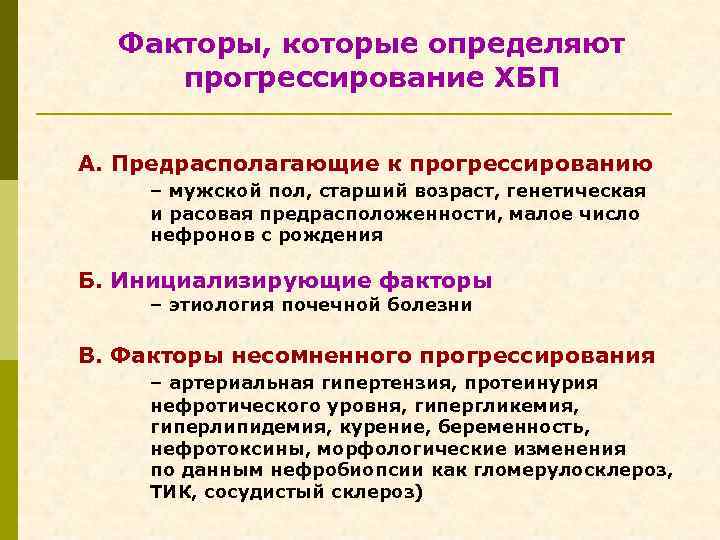 Факторы, которые определяют прогрессирование ХБП

А. Предрасполагающие к прогрессированию
– мужской пол, старший возраст, генетическая и расовая предрасположенности, малое число нефронов с рождения

Б. Инициализирующие факторы
– этиология почечной болезни

В. Факторы несомненного прогрессирования
– артериальная гипертензия, протеинурия нефротического уровня, гипергликемия, гиперлипидемия, курение, беременность, нефротоксины, морфологические изменения по данным нефробиопсии как гломерулосклероз, ТИК, сосудистый склероз)